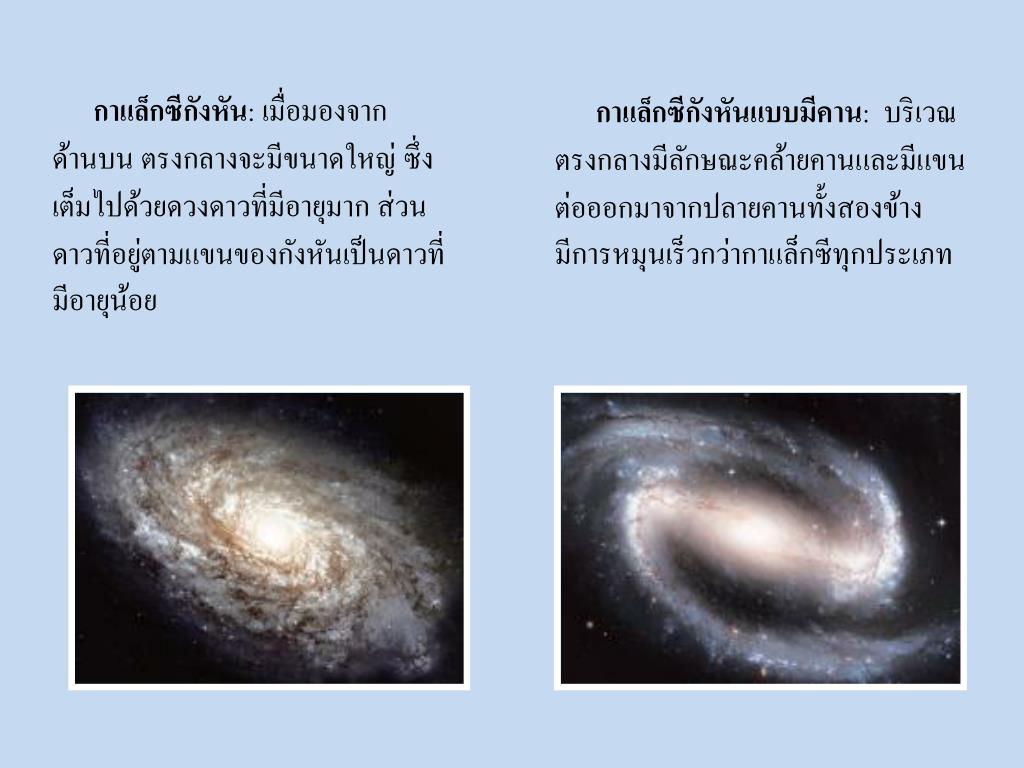 กาแล็กซีกังหัน: เมื่อมองจากด้านบน ตรงกลางจะมีขนาดใหญ่ ซึ่งเต็มไปด้วยดวงดาวที่มีอายุมาก ส่วนดาวที่อยู่ตามแขนของกังหันเป็นดาวที่มีอายุน้อย

กาแล็กซีกังหันแบบมีคาน: บริเวณตรงกลางมีลักษณะคล้ายคานและมีแขนต่อออกมาจากปลายคานทั้งสองข้าง มีการหมุนเร็วกว่ากาแล็กซีทุกประเภท